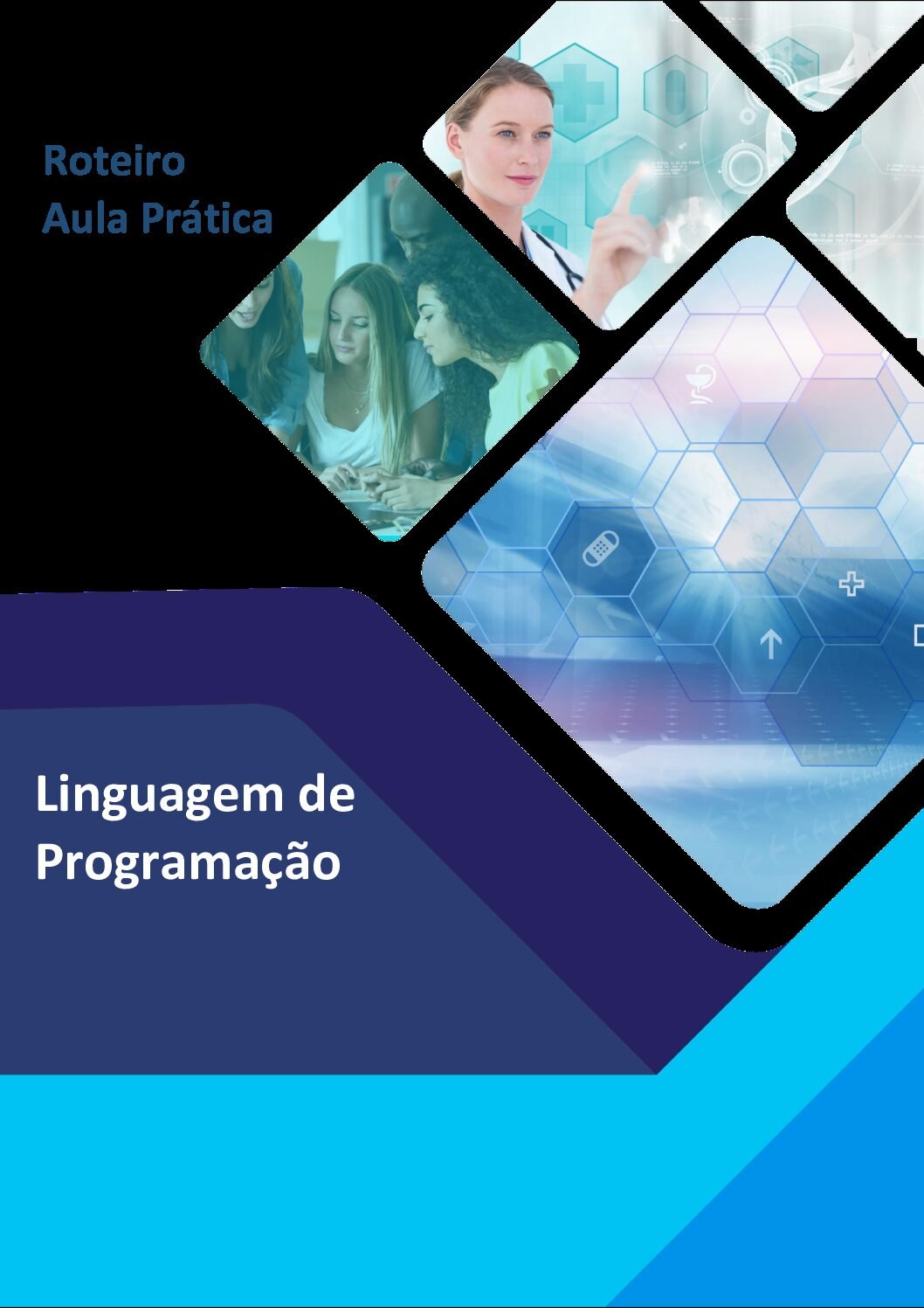 Roteiro
Aula Prática

Linguagem de
Programação